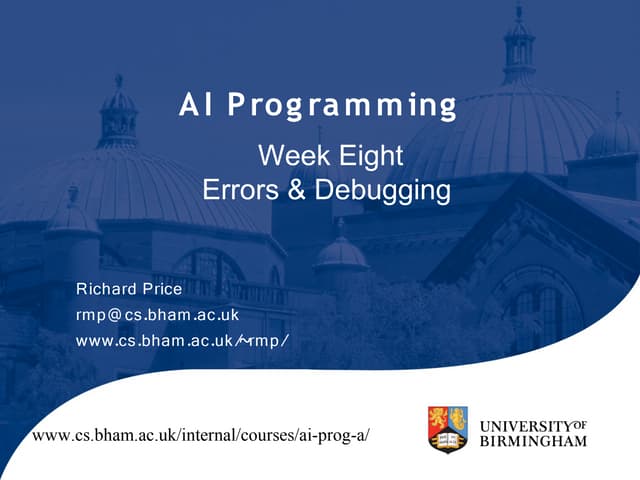 AI Programming

Week Eight
Errors & Debugging

Richard Price
rmp@cs.bham.ac.uk
www.cs.bham.ac.uk/~rmp/

www.cs.bham.ac.uk/internal/courses/ai-prog-a/

UNIVERSITY OF BIRMINGHAM